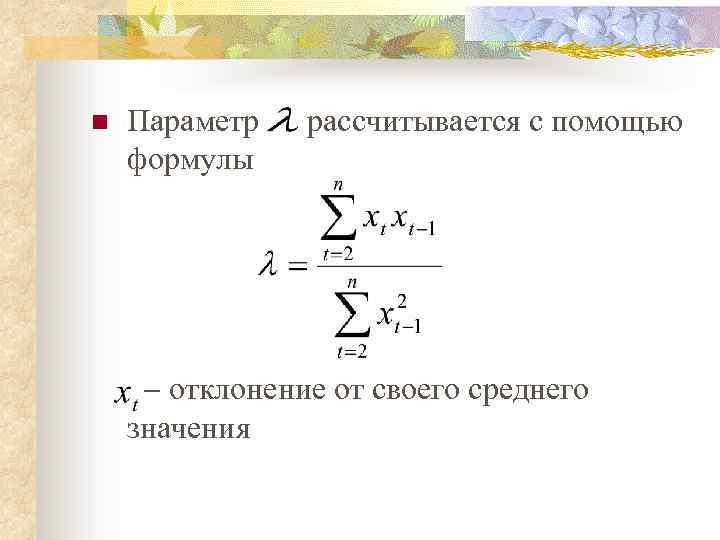 Параметр $\lambda$ рассчитывается с помощью формулы

$\lambda = \frac{\sum_{t=2}^{n} x_t x_{t-1}}{\sum_{t=2}^{n} x_{t-1}^2}$

$x_t$ – отклонение от своего среднего значения